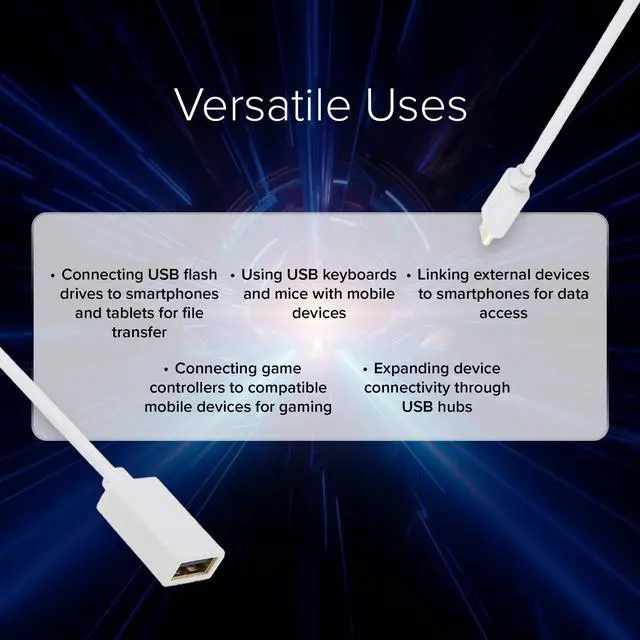 Versatile Uses

• Connecting USB flash drives to smartphones and tablets for file transfer

• Using USB keyboards and mice with mobile devices

• Linking external devices to smartphones for data access

• Connecting game controllers to compatible mobile devices for gaming

• Expanding device connectivity through USB hubs